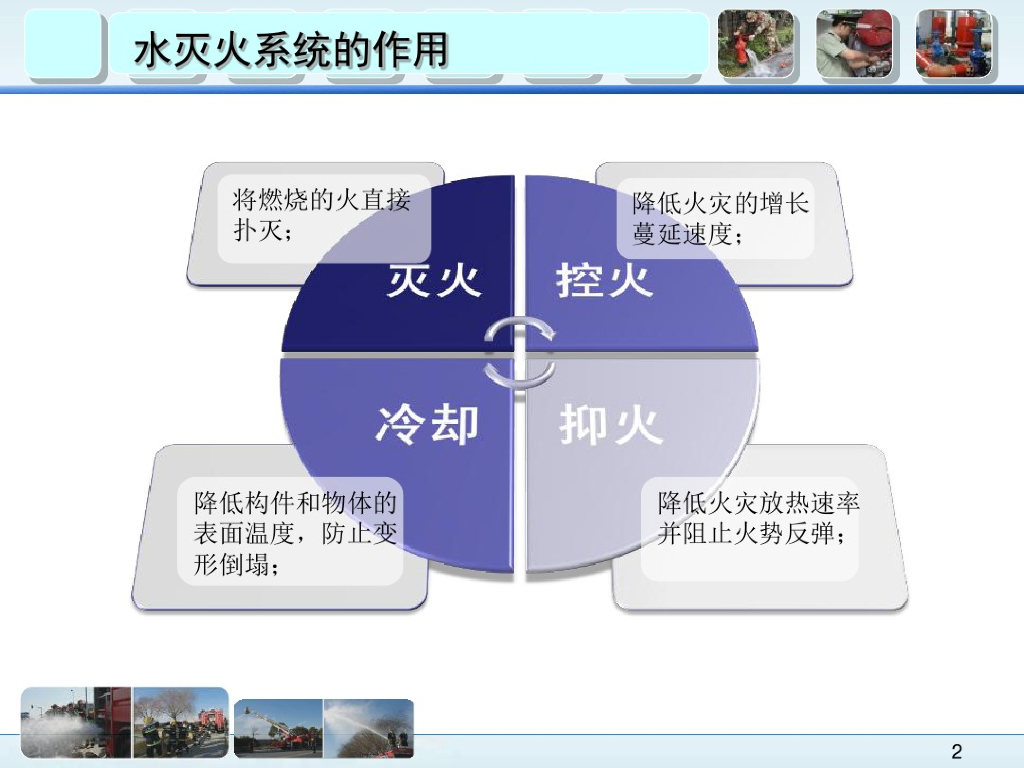 水灭火系统的作用

将燃烧的火直接扑灭；

灭火

降低火灾的增长蔓延速度；

控火

冷却

降低构件和物体的表面温度，防止变形倒塌；

抑火

降低火灾放热速率并阻止火势反弹；

2